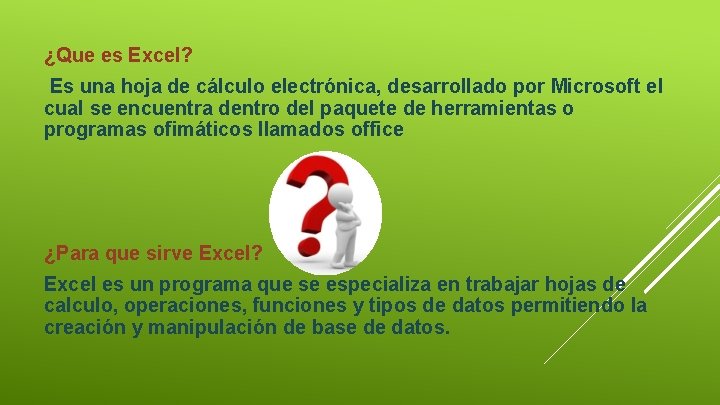 ¿Que es Excel?

Es una hoja de cálculo electrónica, desarrollado por Microsoft el cual se encuentra dentro del paquete de herramientas o programas ofimáticos llamados office

¿Para que sirve Excel?

Excel es un programa que se especializa en trabajar hojas de calculo, operaciones, funciones y tipos de datos permitiendo la creación y manipulación de base de datos.